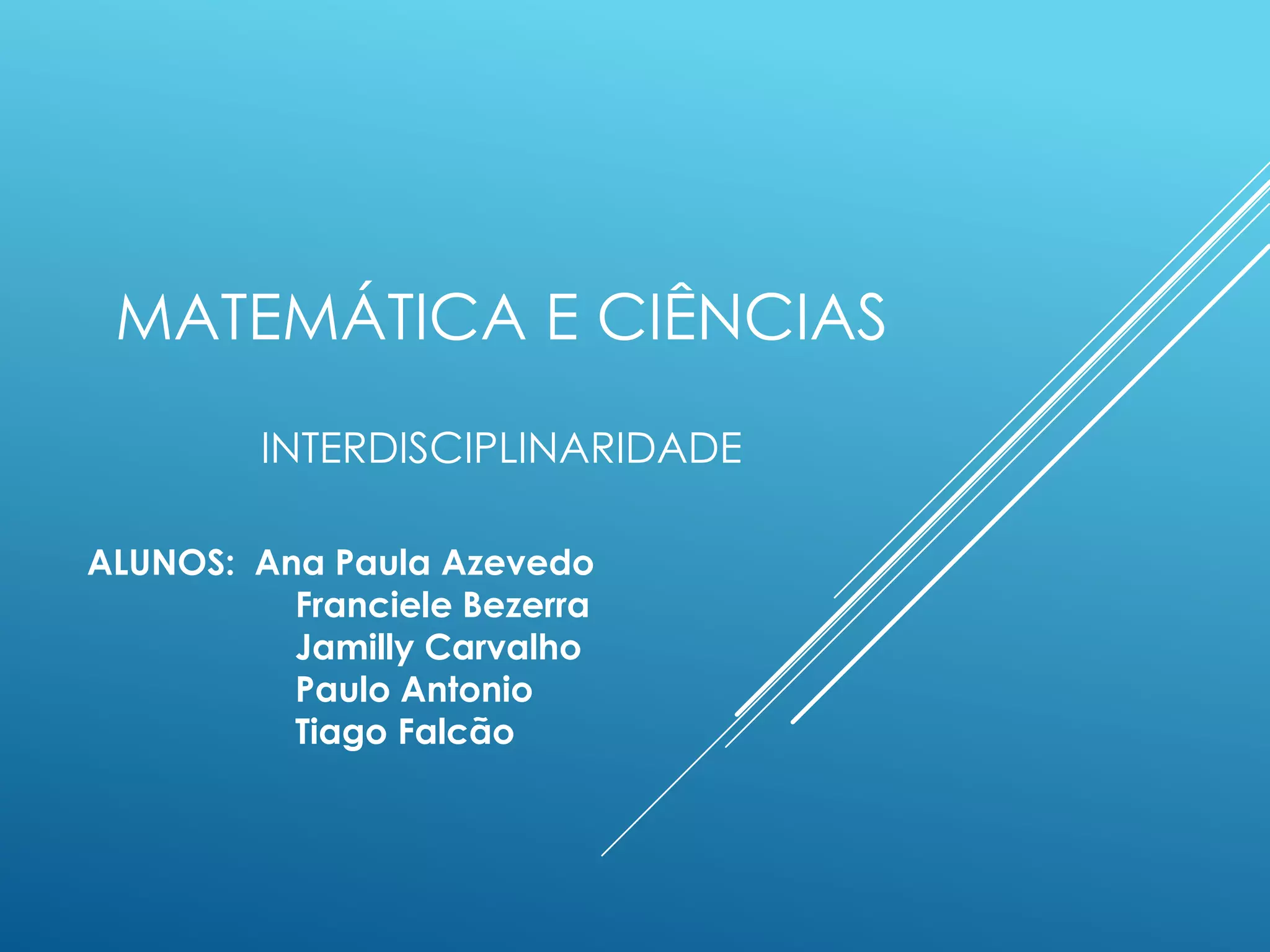 MATEMÁTICA E CIÊNCIAS

INTERDISCIPLINARIDADE

ALUNOS: Ana Paula Azevedo
Franciele Bezerra
Jamilly Carvalho
Paulo Antonio
Tiago Falcão